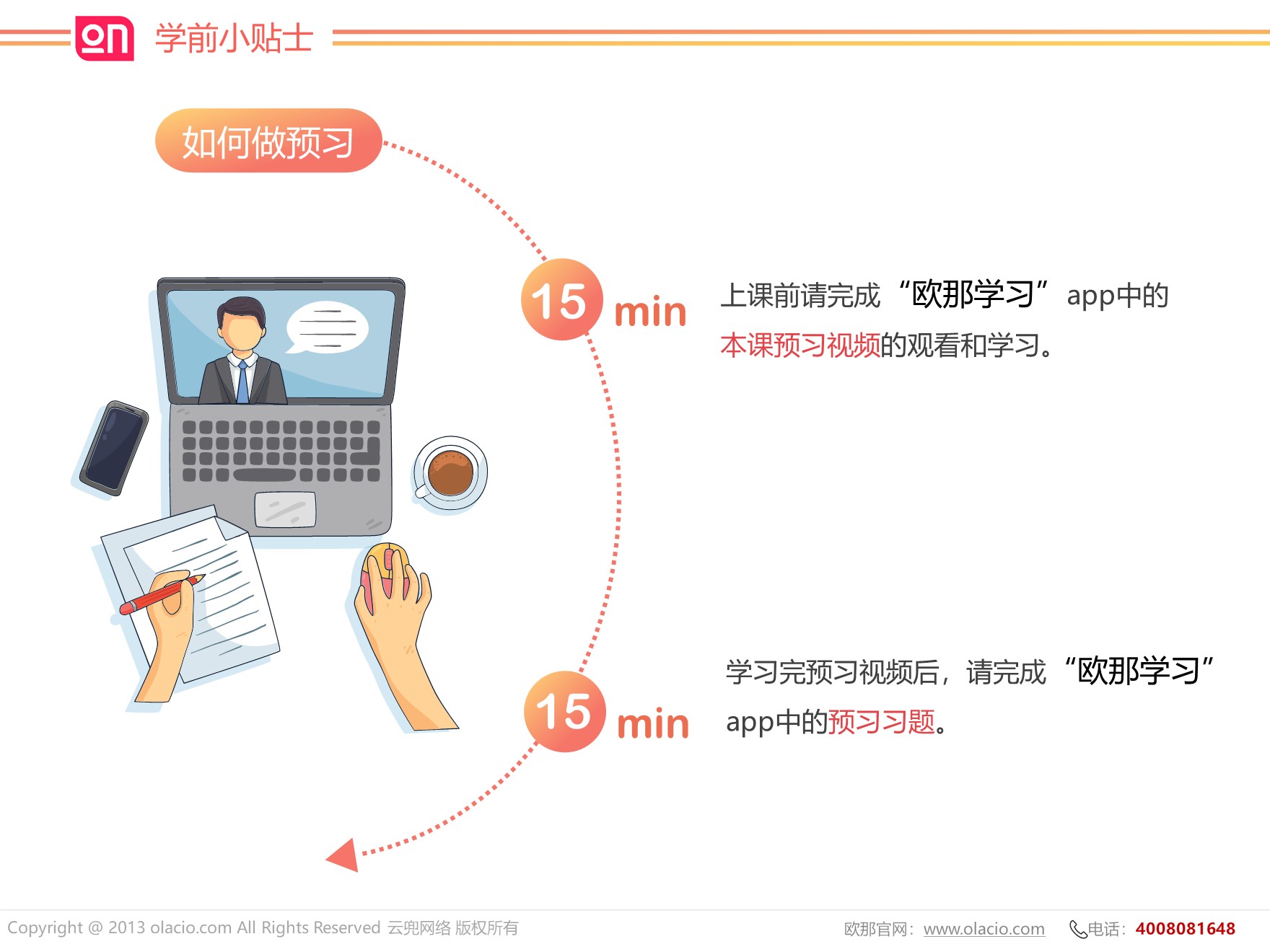 on 学前小贴士

如何做预习

15 min

上课前请完成“欧那学习”app中的本课预习视频的观看和学习。

15 min

学习完预习视频后，请完成“欧那学习”app中的预习习题。

Copyright @ 2013 olacio.com All Rights Reserved 云兜网络 版权所有

欧那官网：www.olacio.com 电话：4008081648